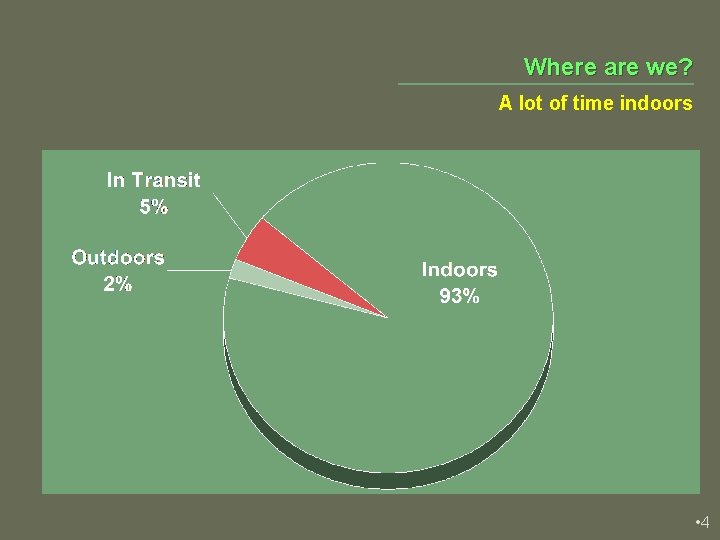 Where are we?

A lot of time indoors

In Transit
5%

Outdoors
2%

Indoors
93%

•4